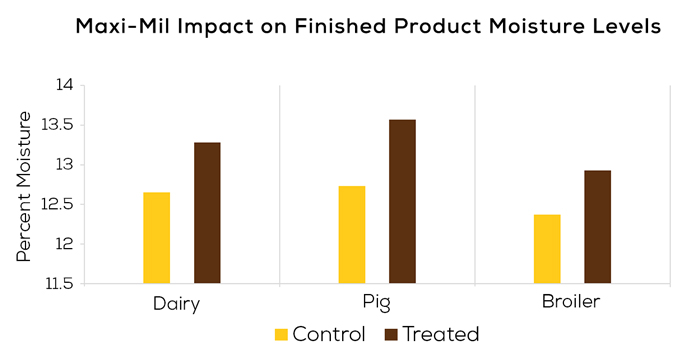 Maxi-Mil Impact on Finished Product Moisture Levels

Percent Moisture

14
13.5
13
12.5
12
11.5

Dairy
Pig
Broiler

Control
Treated